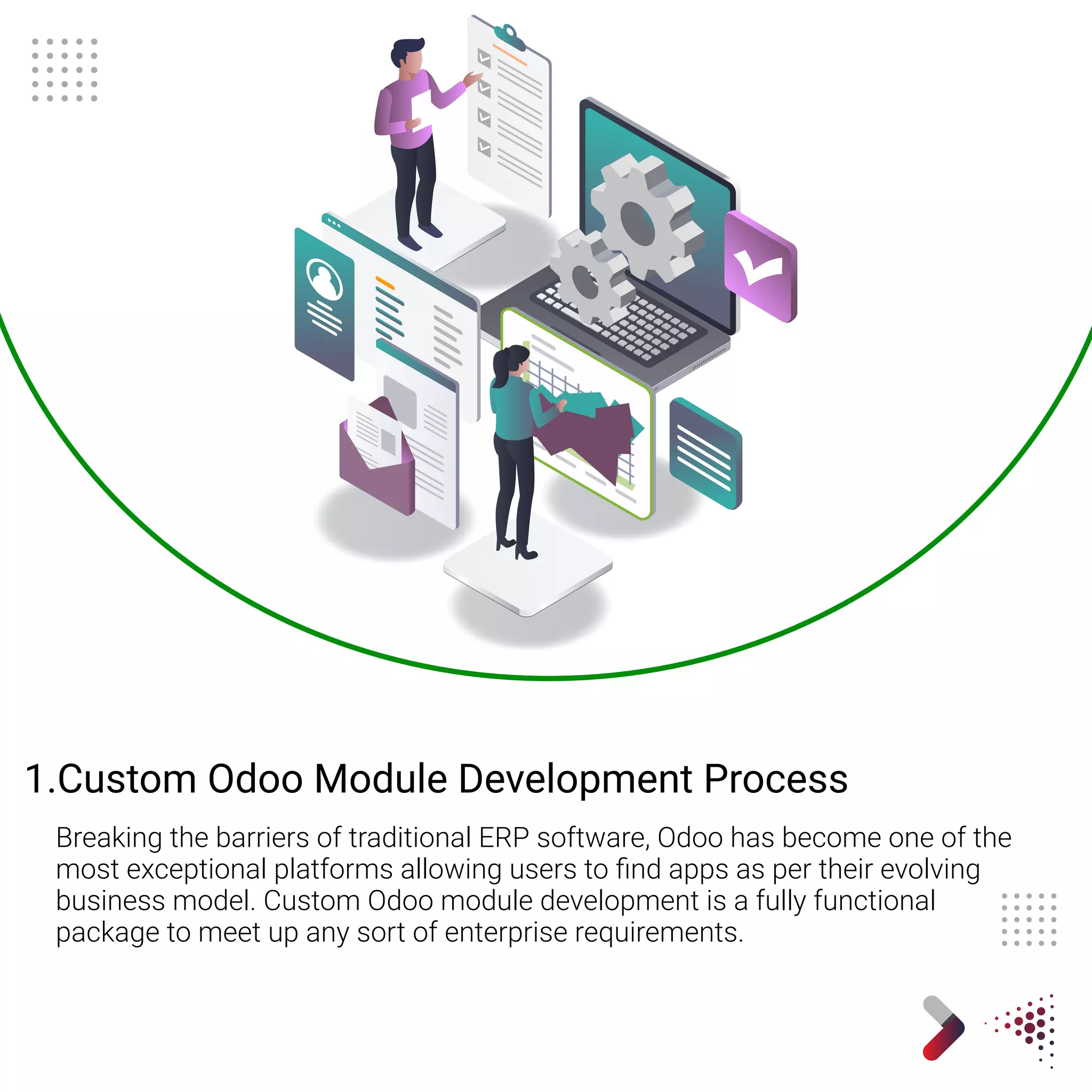 1.Custom Odoo Module Development Process

Breaking the barriers of traditional ERP software, Odoo has become one of the most exceptional platforms allowing users to find apps as per their evolving business model. Custom Odoo module development is a fully functional package to meet up any sort of enterprise requirements.